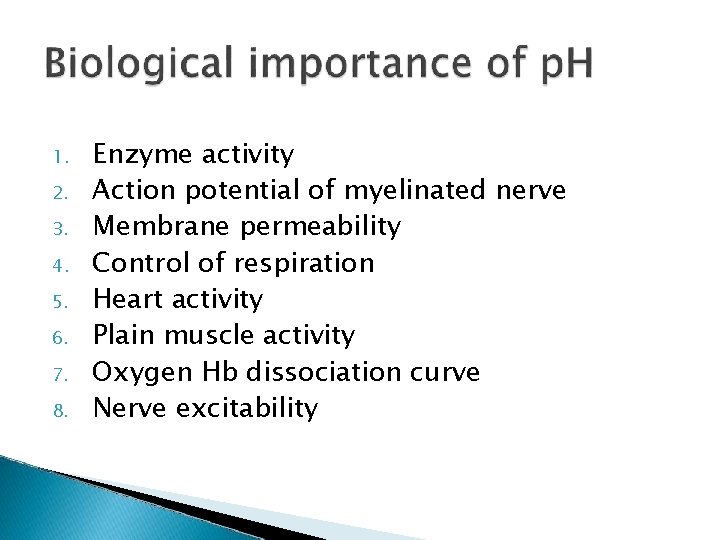 Biological importance of pH

1. Enzyme activity
2. Action potential of myelinated nerve
3. Membrane permeability
4. Control of respiration
5. Heart activity
6. Plain muscle activity
7. Oxygen Hb dissociation curve
8. Nerve excitability